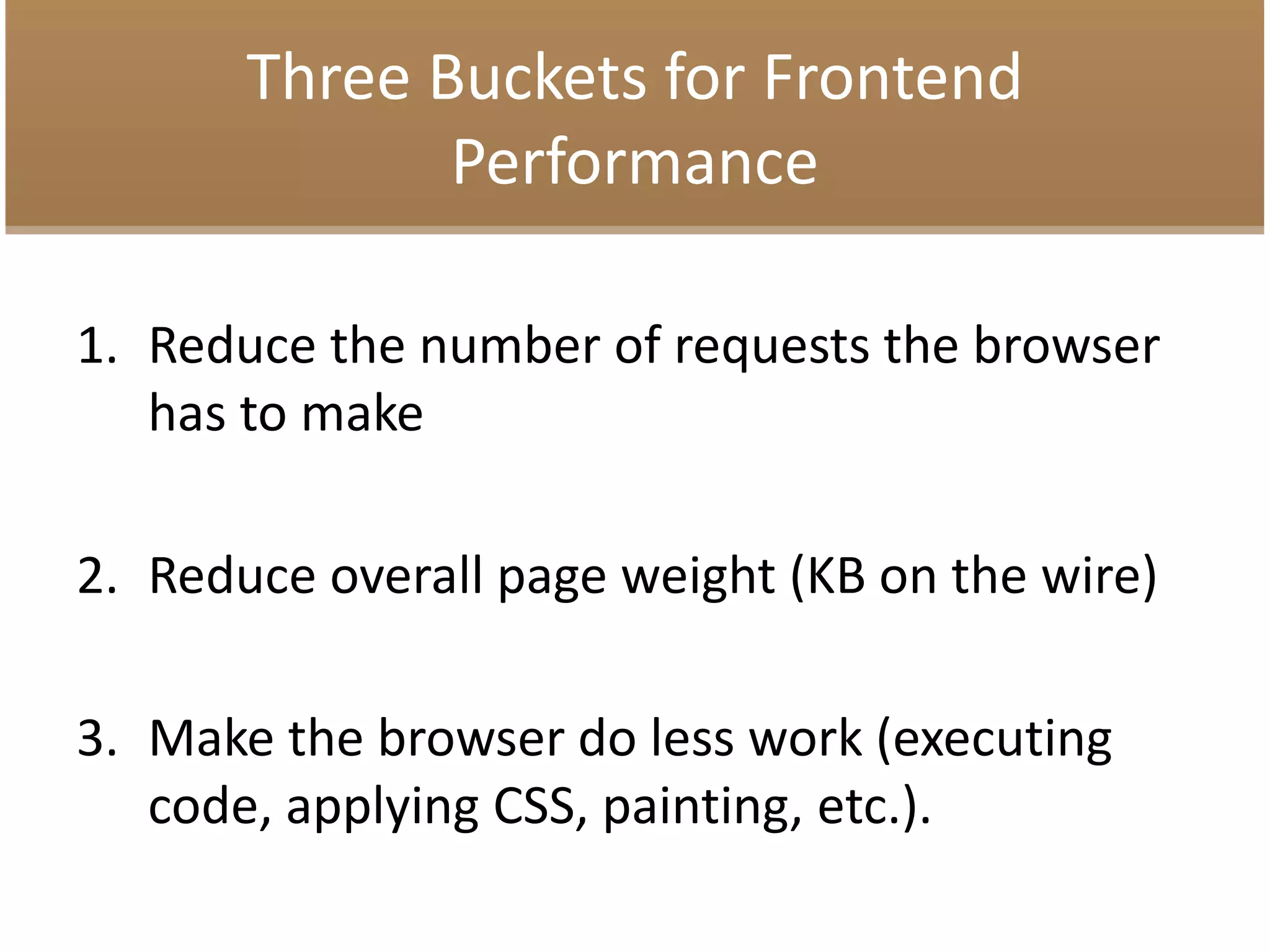 Three Buckets for Frontend Performance

1. Reduce the number of requests the browser has to make

2. Reduce overall page weight (KB on the wire)

3. Make the browser do less work (executing code, applying CSS, painting, etc.).